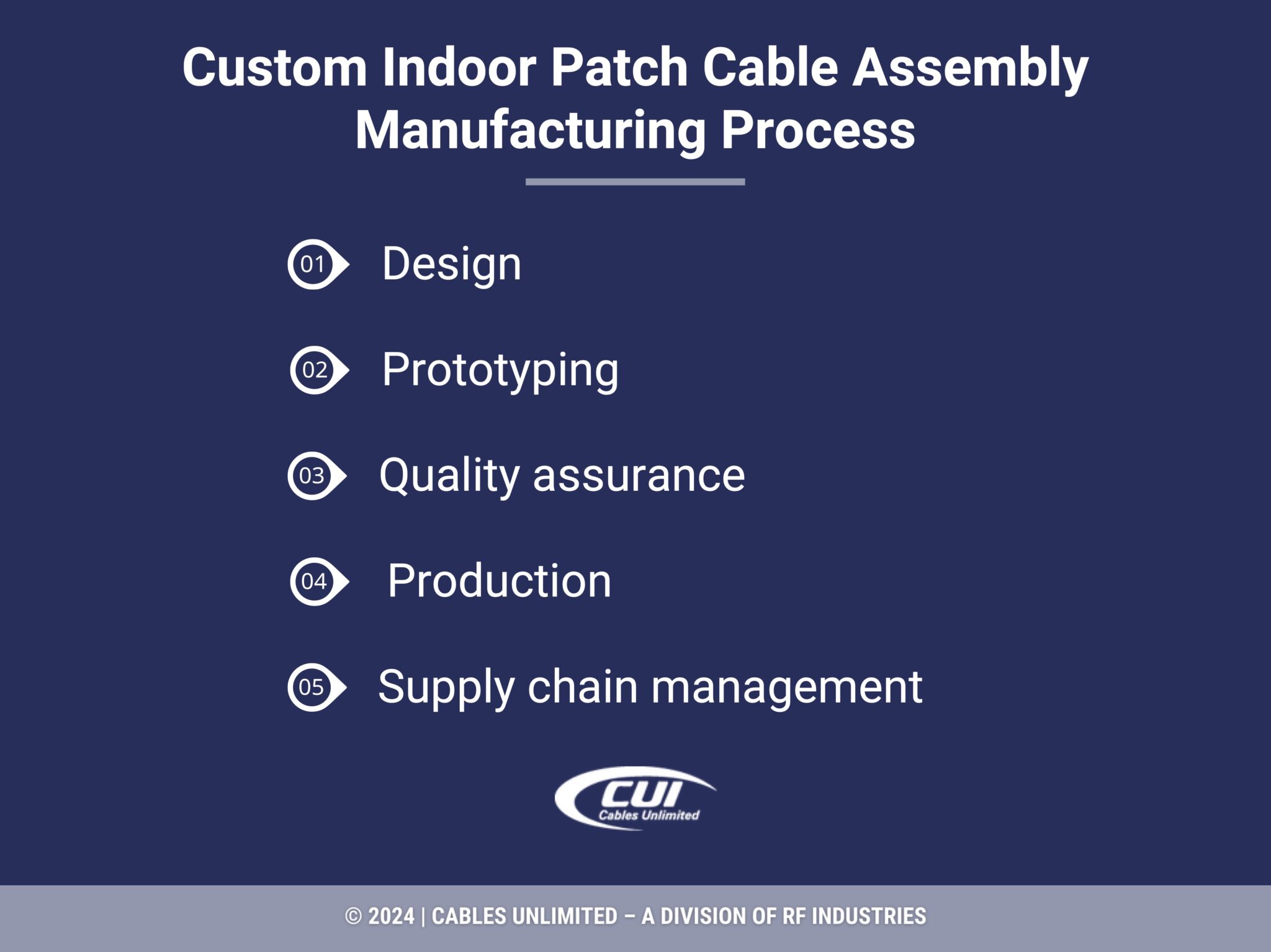 Custom Indoor Patch Cable Assembly Manufacturing Process

01 Design

02 Prototyping

03 Quality assurance

04 Production

05 Supply chain management

CUI
Cables Unlimited

© 2024 | CABLES UNLIMITED – A DIVISION OF RF INDUSTRIES